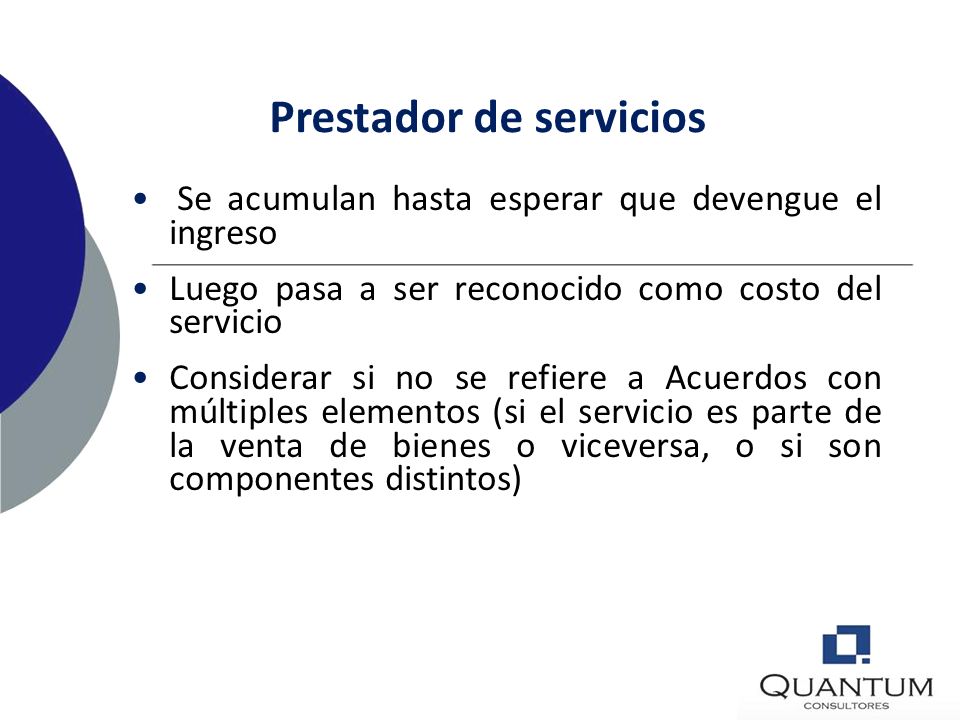 Prestador de servicios

• Se acumulan hasta esperar que devengue el ingreso

• Luego pasa a ser reconocido como costo del servicio

• Considerar si no se refiere a Acuerdos con múltiples elementos (si el servicio es parte de la venta de bienes o viceversa, o si son componentes distintos)

QUANTUM
CONSULTORES